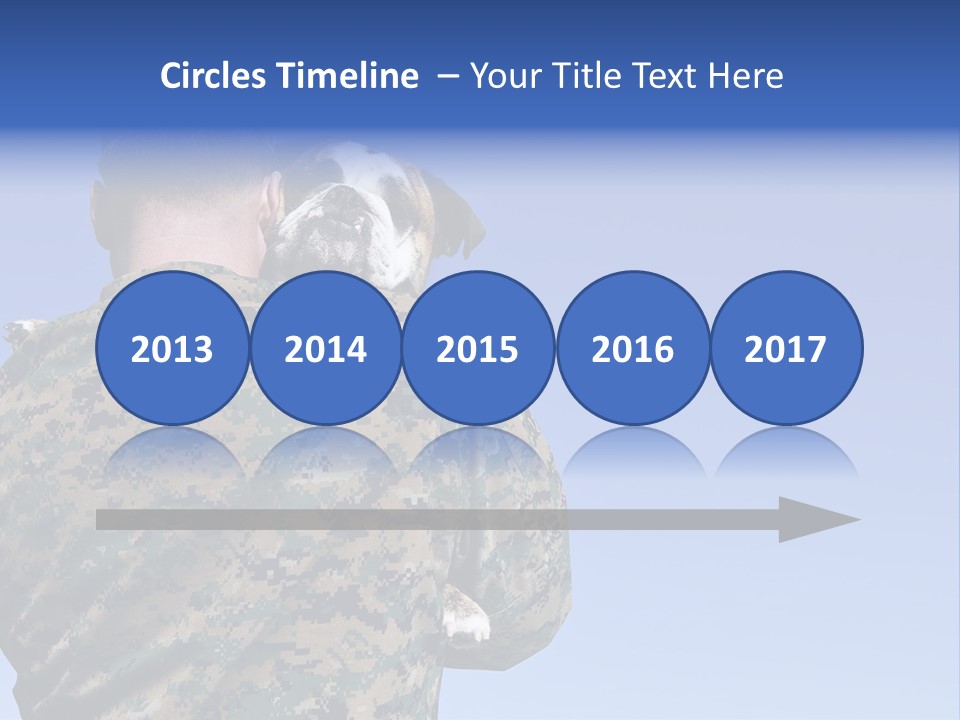 Circles Timeline – Your Title Text Here

2013

2014

2015

2016

2017